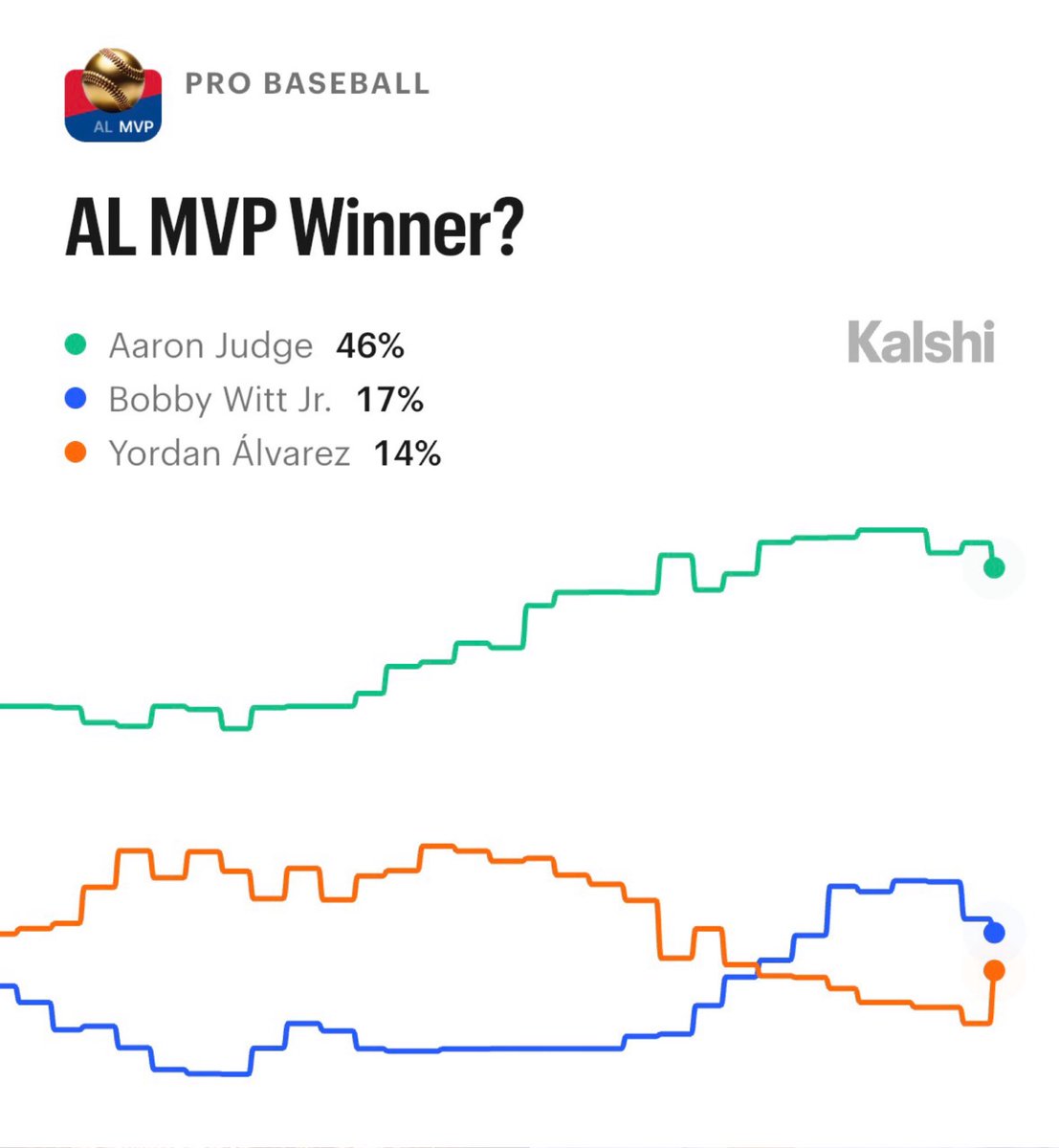 AL MVP

PRO BASEBALL

AL MVP Winner?

Aaron Judge 46%
Bobby Witt Jr. 17%
Yordan Álvarez 14%

Kalshi